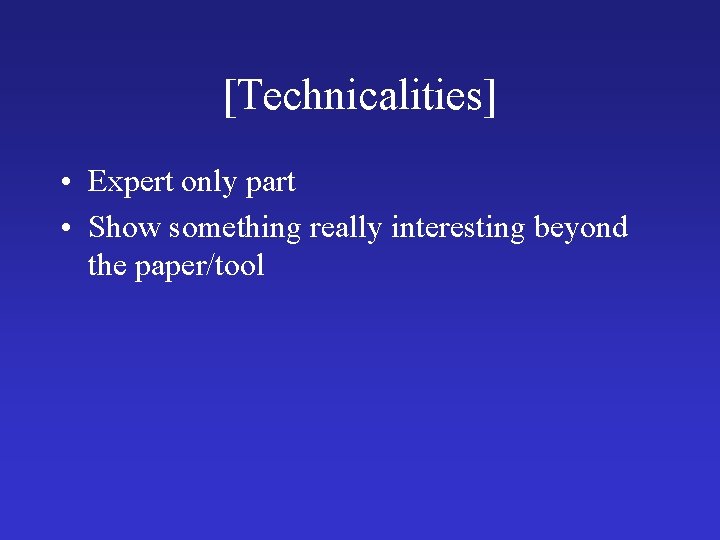 [Technicalities]

• Expert only part
• Show something really interesting beyond the paper/tool